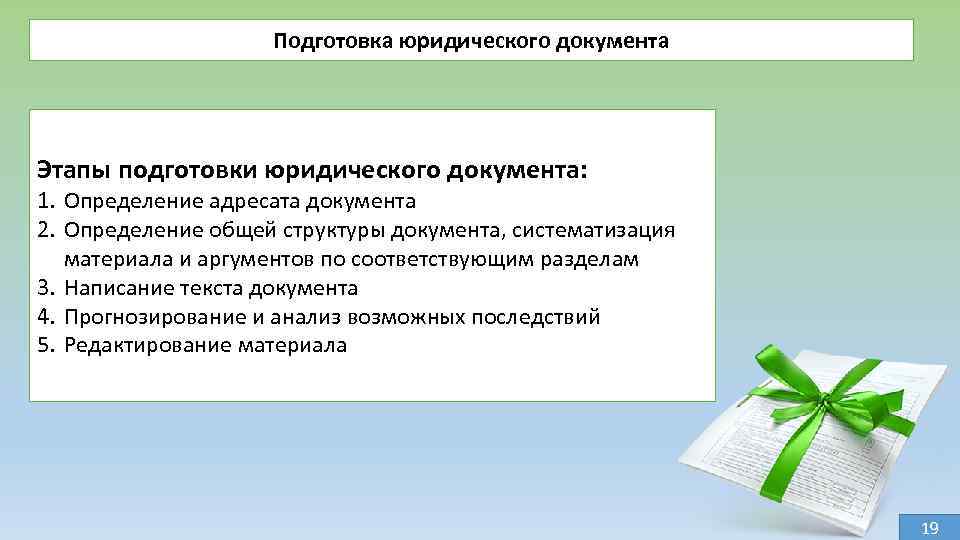 Подготовка юридического документа

Этапы подготовки юридического документа:
1. Определение адресата документа
2. Определение общей структуры документа, систематизация материала и аргументов по соответствующим разделам
3. Написание текста документа
4. Прогнозирование и анализ возможных последствий
5. Редактирование материала

19